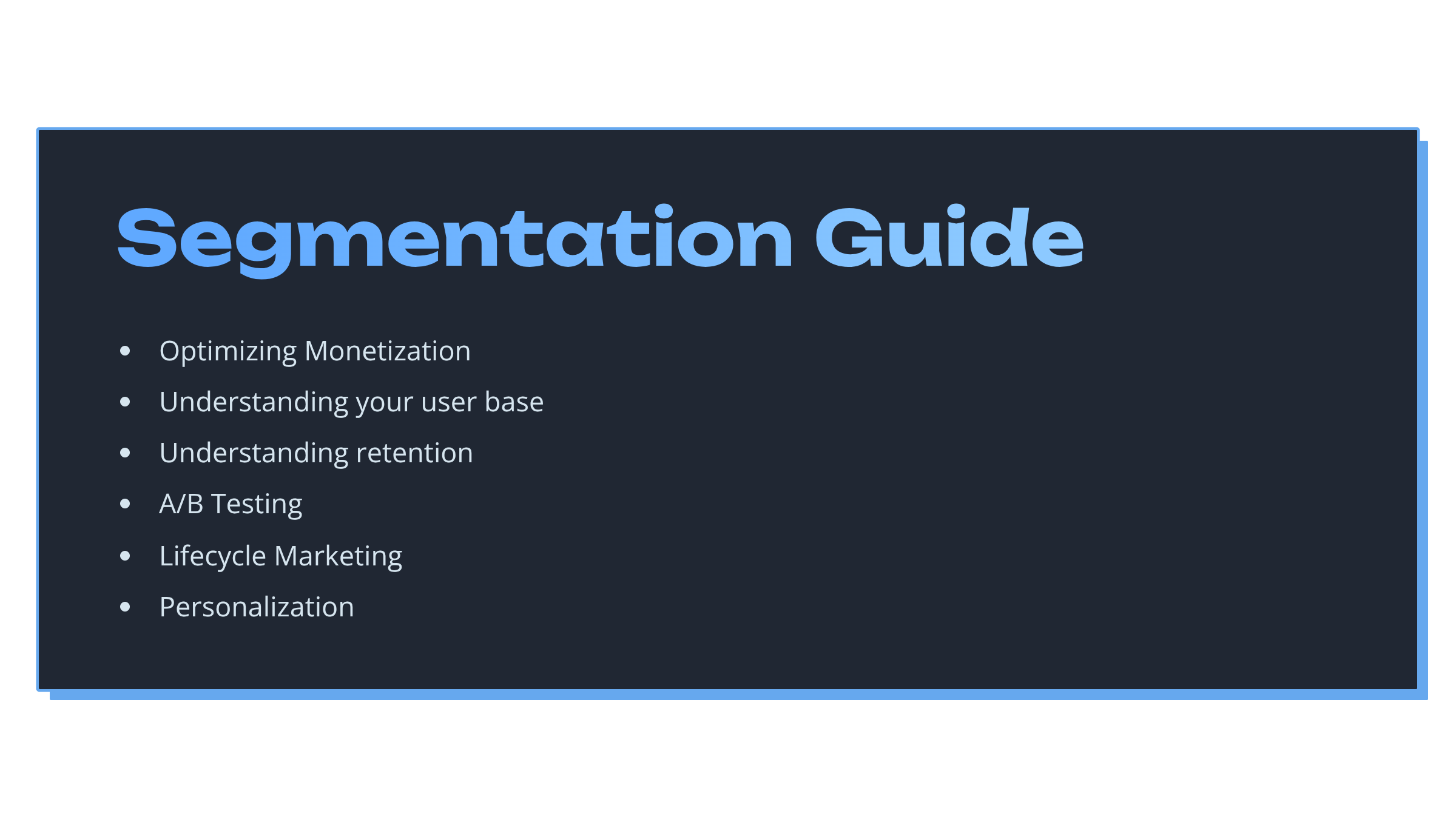 Segmentation Guide

- Optimizing Monetization
- Understanding your user base
- Understanding retention
- A/B Testing
- Lifecycle Marketing
- Personalization